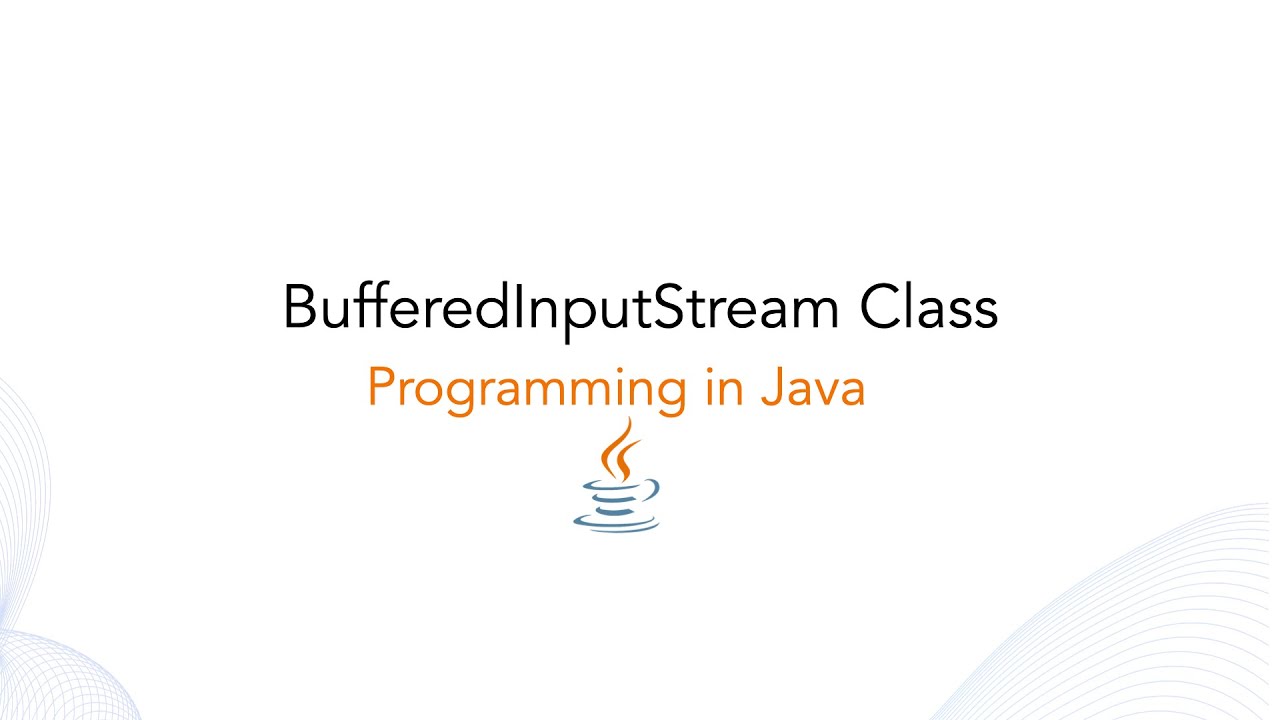 BufferedInputStream Class

Programming in Java